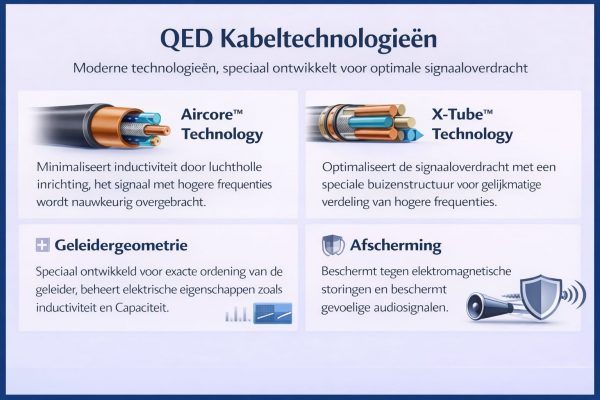 QED Kabeltechnologieën

Moderne technologieën, speciaal ontwikkelt voor optimale signaaloverdracht

Aircore™ Technology

Minimaliseert inductiviteit door luchtholle inrichting, het signaal met hogere frequenties wordt nauwkeurig overgebracht.

X-Tube™ Technology

Optimaliseert de signaaloverdracht met een speciale buizenstructuur voor gelijkmatige verdeling van hogere frequenties.

Geleidergeometrie

Speciaal ontwikkeld voor exacte ordening van de geleider, beheert elektrische eigenschappen zoals inductiviteit en Capaciteit.

Afscherming

Beschermt tegen elektromagnetische storingen en beschermt gevoelige audiosignalen.